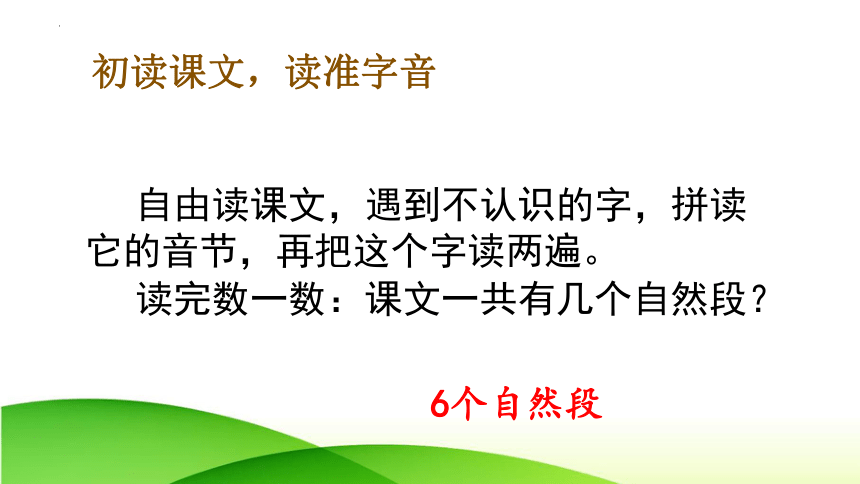 初读课文，读准字音

自由读课文，遇到不认识的字，拼读它的音节，再把这个字读两遍。

读完数一数：课文一共有几个自然段？

6个自然段